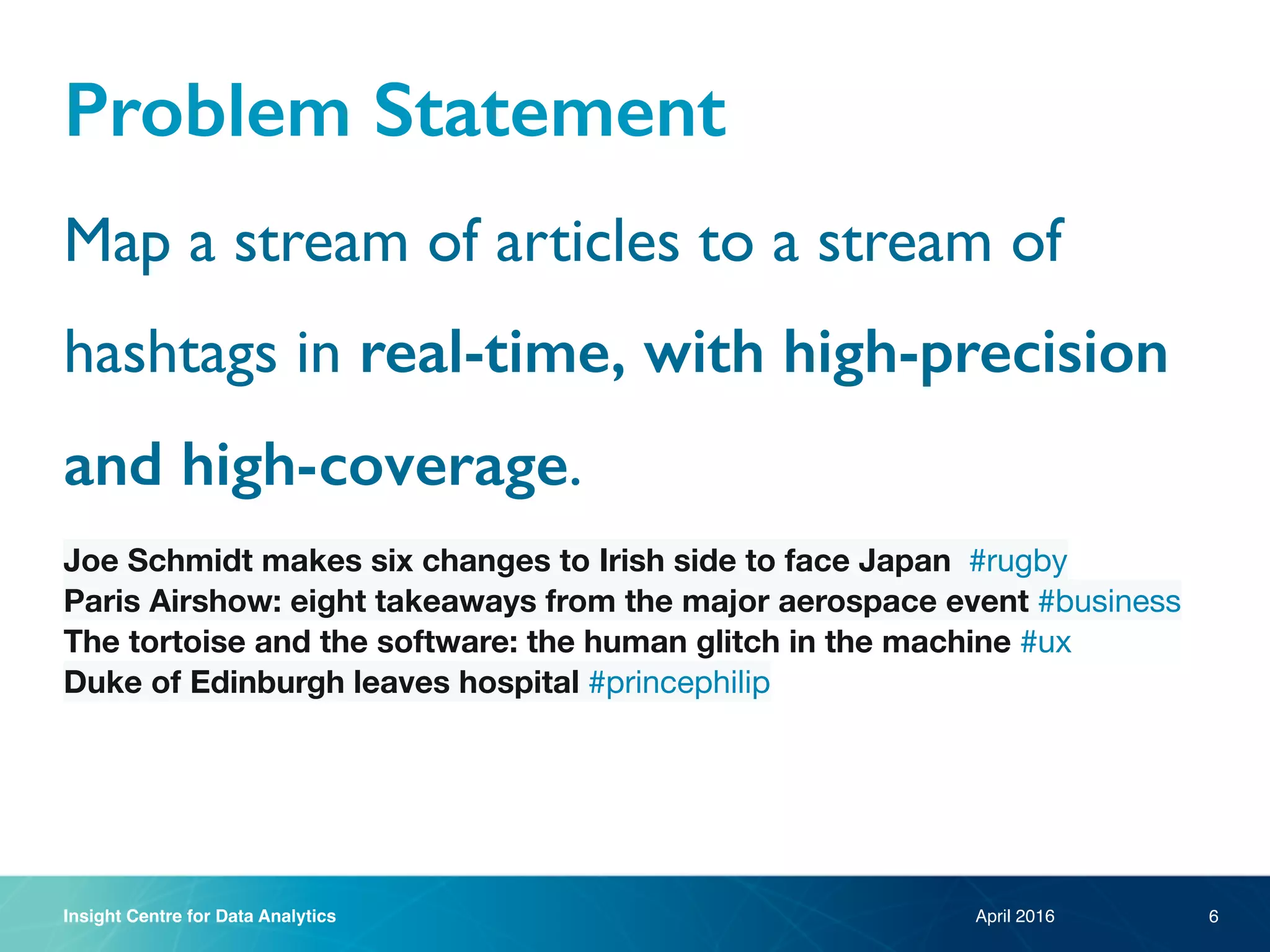 Problem Statement

Map a stream of articles to a stream of hashtags in real-time, with high-precision and high-coverage.

Joe Schmidt makes six changes to Irish side to face Japan #rugby
Paris Airshow: eight takeaways from the major aerospace event #business
The tortoise and the software: the human glitch in the machine #ux
Duke of Edinburgh leaves hospital #princephilip

Insight Centre for Data Analytics April 2016 6